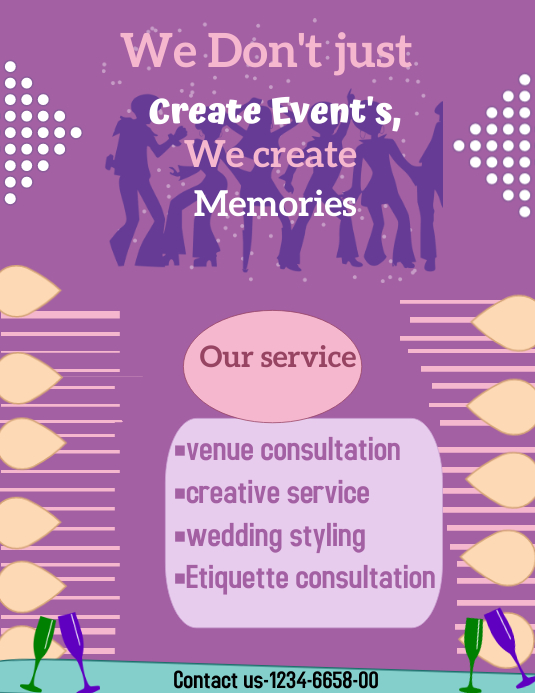 We Don't just
Create Event's,
We create
Memories

Our service

▪venue consultation
▪creative service
▪wedding styling
▪Etiquette consultation

Contact us-1234-6658-00